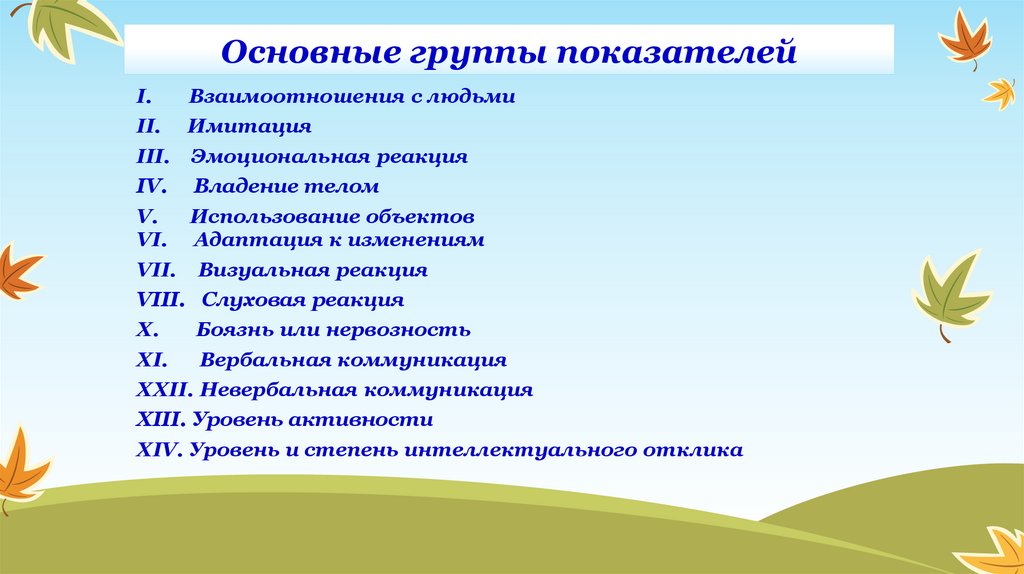 Основные группы показателей

I. Взаимоотношения с людьми
II. Имитация
III. Эмоциональная реакция
IV. Владение телом
V. Использование объектов
VI. Адаптация к изменениям
VII. Визуальная реакция
VIII. Слуховая реакция
X. Боязнь или нервозность
XI. Вербальная коммуникация
XXII. Невербальная коммуникация
XIII. Уровень активности
XIV. Уровень и степень интеллектуального отклика